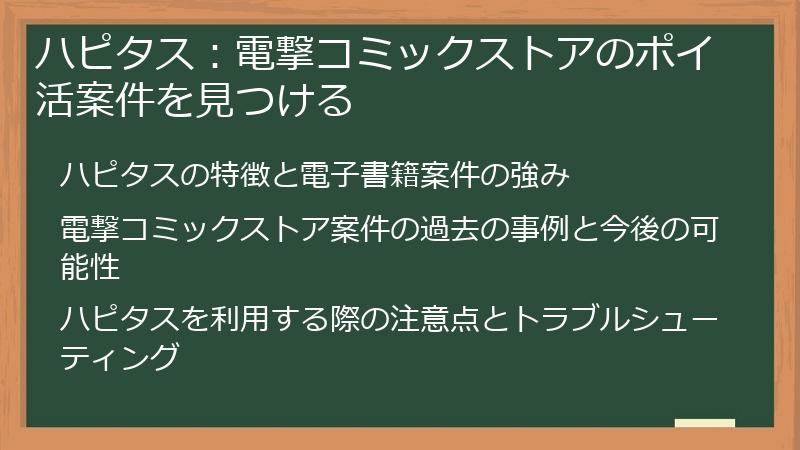 ハピタス：電撃コミックストアのポイ活案件を見つける

ハピタスの特徴と電子書籍案件の強み

電撃コミックストア案件の過去の事例と今後の可能性

ハピタスを利用する際の注意点とトラブルシューティング